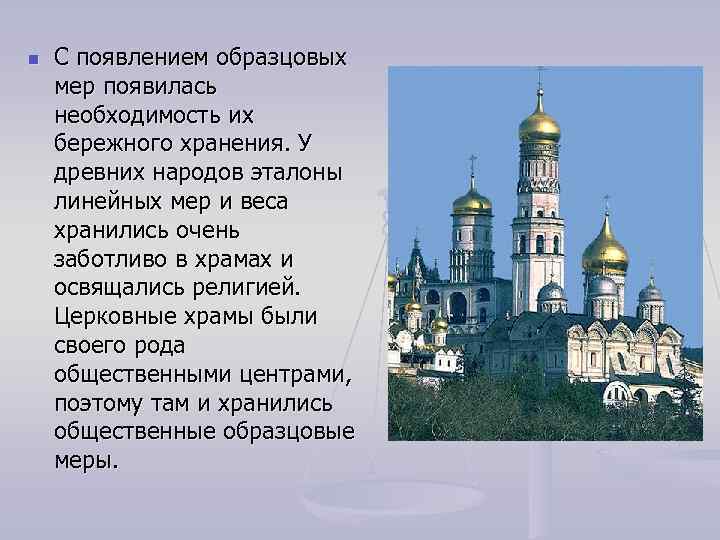 С появлением образцовых мер появилась необходимость их бережного хранения. У древних народов эталоны линейных мер и веса хранились очень заботливо в храмах и освящались религией. Церковные храмы были своего рода общественными центрами, поэтому там и хранились общественные образцовые меры.